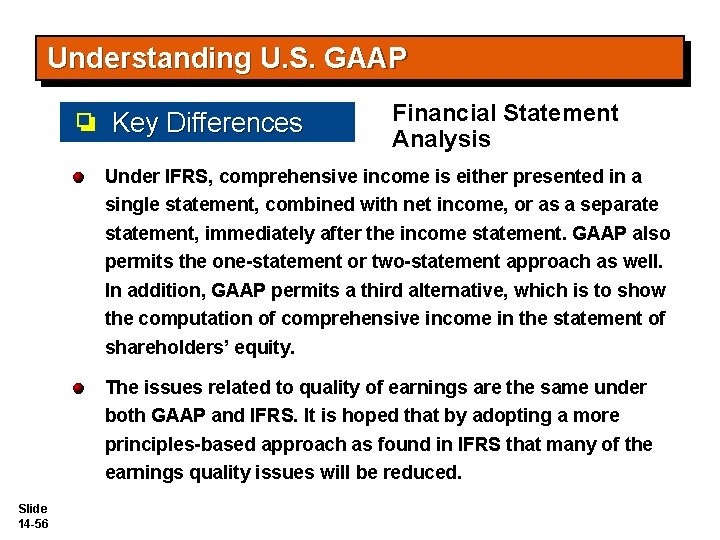 Understanding U.S. GAAP

Key Differences

Financial Statement Analysis

Under IFRS, comprehensive income is either presented in a single statement, combined with net income, or as a separate statement, immediately after the income statement. GAAP also permits the one-statement or two-statement approach as well. In addition, GAAP permits a third alternative, which is to show the computation of comprehensive income in the statement of shareholders' equity.

The issues related to quality of earnings are the same under both GAAP and IFRS. It is hoped that by adopting a more principles-based approach as found in IFRS that many of the earnings quality issues will be reduced.

Slide 14-56